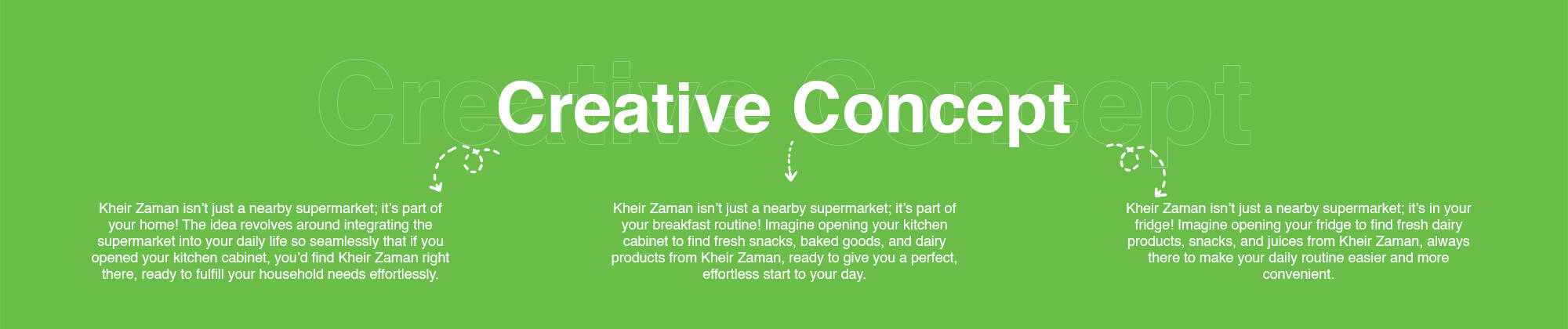 Creative Concept

Creative Concept

Kheir Zaman isn't just a nearby supermarket; it's part of your home! The idea revolves around integrating the supermarket into your daily life so seamlessly that if you opened your kitchen cabinet, you'd find Kheir Zaman right there, ready to fulfill your household needs effortlessly.

Kheir Zaman isn't just a nearby supermarket; it's part of your breakfast routine! Imagine opening your kitchen cabinet to find fresh snacks, baked goods, and dairy products from Kheir Zaman, ready to give you a perfect, effortless start to your day.

Kheir Zaman isn't just a nearby supermarket; it's in your fridge! Imagine opening your fridge to find fresh dairy products, snacks, and juices from Kheir Zaman, always there to make your daily routine easier and more convenient.